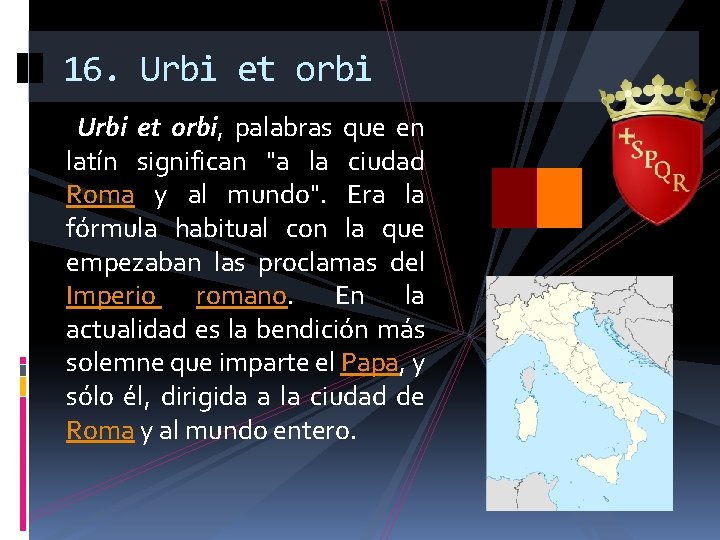 16. Urbi et orbi

Urbi et orbi, palabras que en latín significan "a la ciudad Roma y al mundo". Era la fórmula habitual con la que empezaban las proclamas del Imperio romano. En la actualidad es la bendición más solemne que imparte el Papa, y sólo él, dirigida a la ciudad de Roma y al mundo entero.

+SPQR